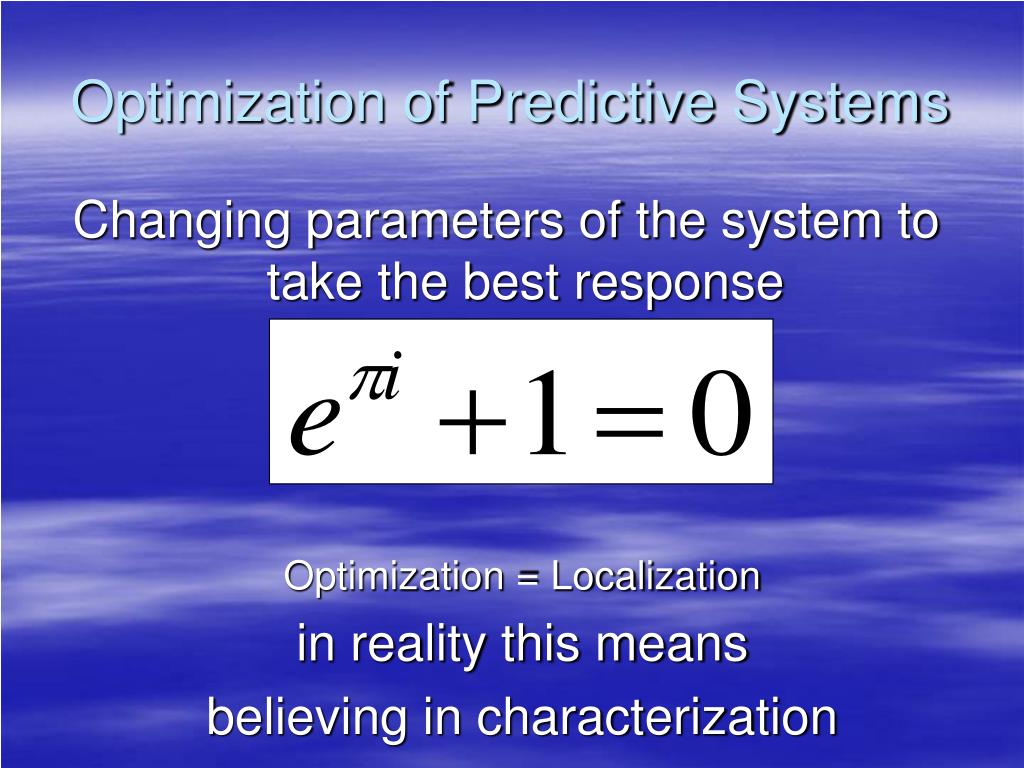 Optimization of Predictive Systems

Changing parameters of the system to take the best response

$e^{\pi i} + 1 = 0$

Optimization = Localization

in reality this means

believing in characterization